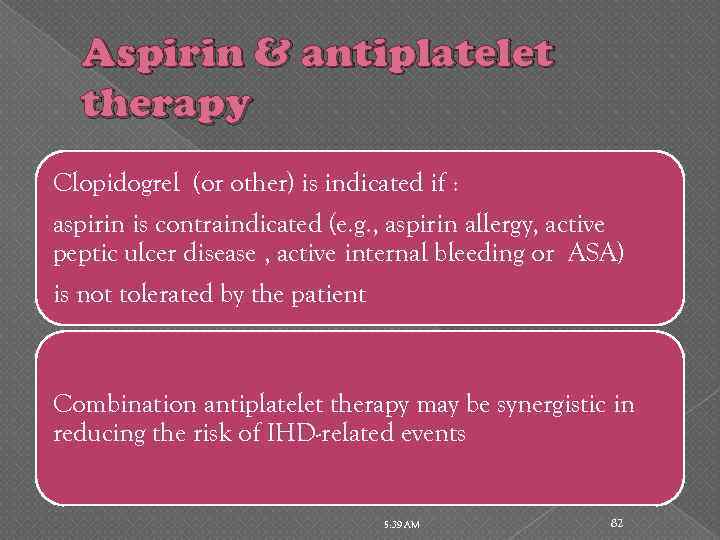 Aspirin & antiplatelet therapy

Clopidogrel (or other) is indicated if :

aspirin is contraindicated (e.g., aspirin allergy, active peptic ulcer disease , active internal bleeding or ASA)

is not tolerated by the patient

Combination antiplatelet therapy may be synergistic in reducing the risk of IHD-related events

5:39 AM

82